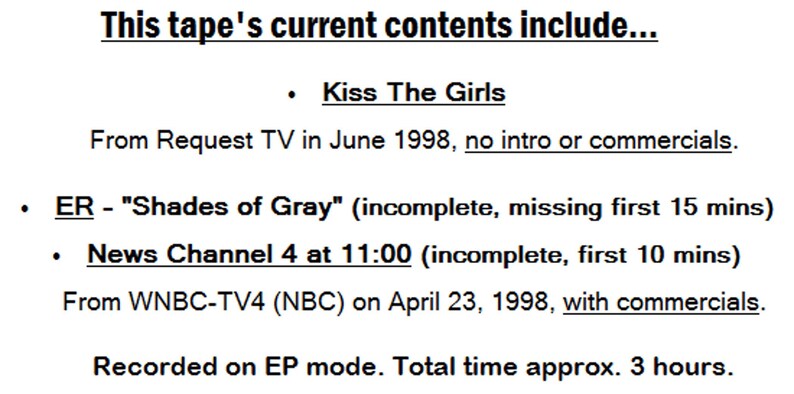 This tape's current contents include...

• Kiss The Girls

From Request TV in June 1998, no intro or commercials.

• ER - "Shades of Gray" (incomplete, missing first 15 mins)

• News Channel 4 at 11:00 (incomplete, first 10 mins)

From WNBC-TV4 (NBC) on April 23, 1998, with commercials.

Recorded on EP mode. Total time approx. 3 hours.